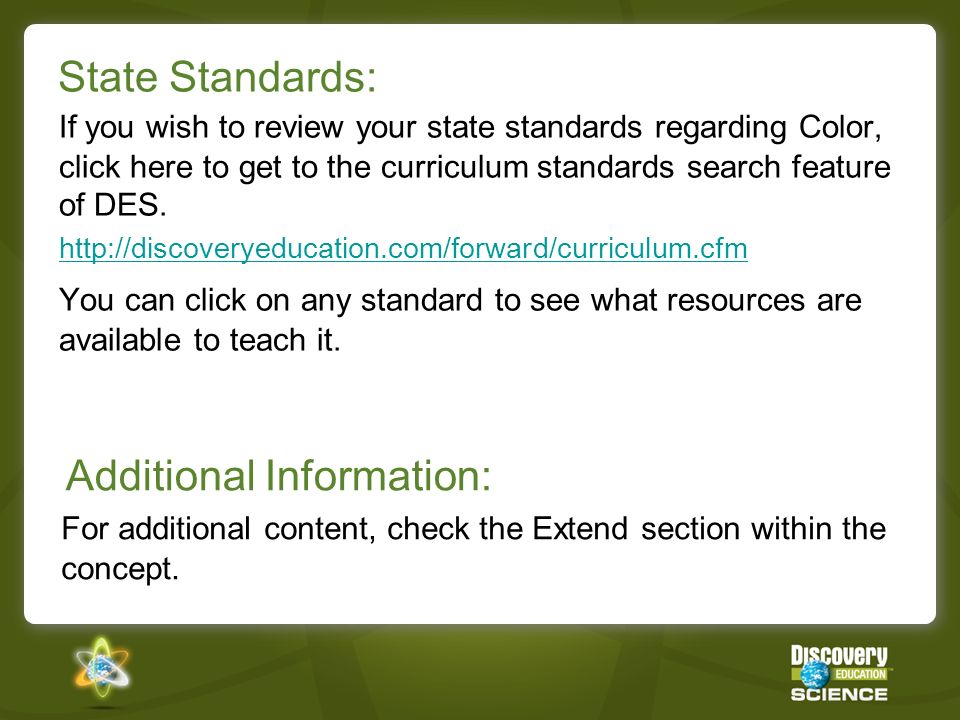 State Standards:

If you wish to review your state standards regarding Color, click here to get to the curriculum standards search feature of DES.

http://discoveryeducation.com/forward/curriculum.cfm

You can click on any standard to see what resources are available to teach it.

Additional Information:

For additional content, check the Extend section within the concept.

Discovery EDUCATION SCIENCE